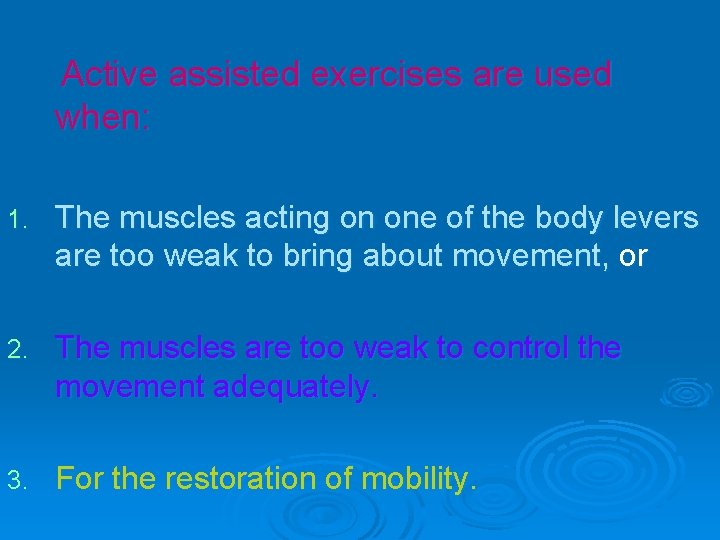 Active assisted exercises are used when:

1. The muscles acting on one of the body levers are too weak to bring about movement, or

2. The muscles are too weak to control the movement adequately.

3. For the restoration of mobility.